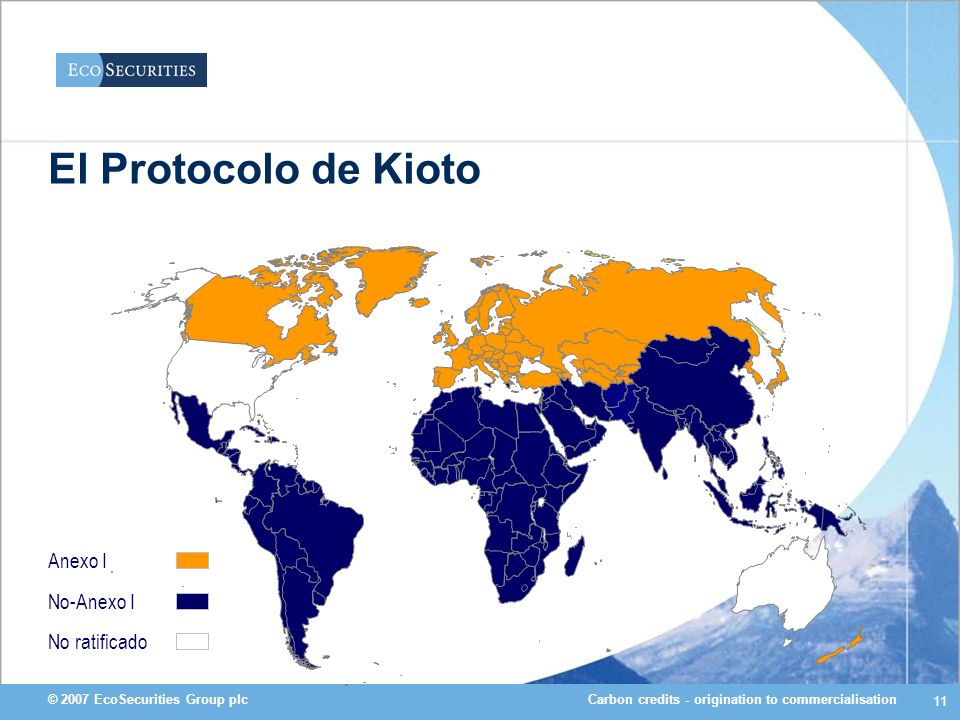 ECO SECURITIES

El Protocolo de Kioto

Anexo I

No-Anexo I

No ratificado

© 2007 EcoSecurities Group plc

Carbon credits - origination to commercialisation

11